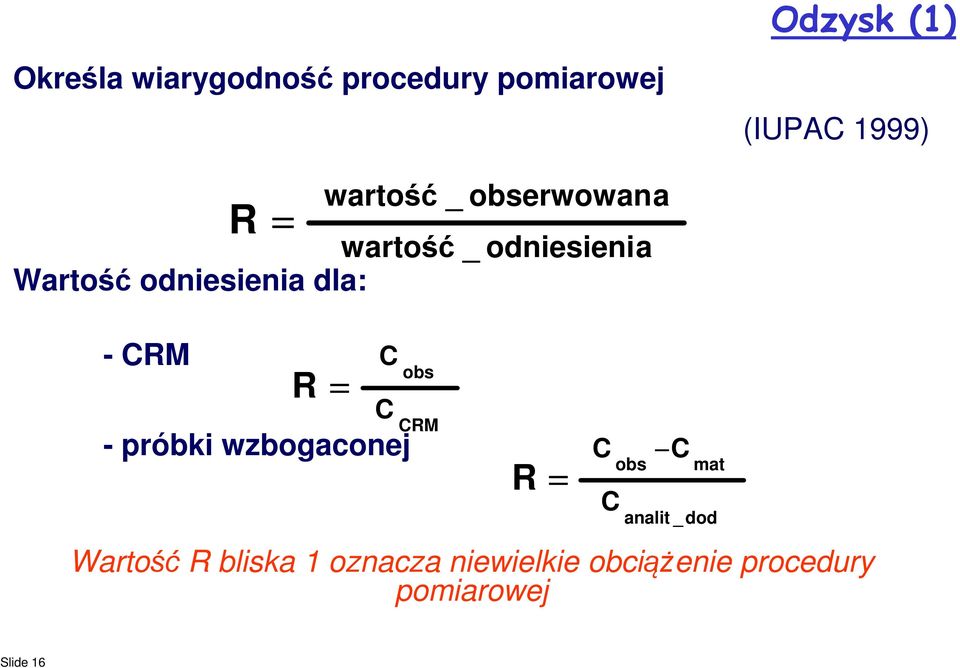 Odzysk (1)

Określa wiarygodność procedury pomiarowej

(IUPAC 1999)

$R = \frac{wartość\_obserwowana}{wartość\_odniesienia}$

Wartość odniesienia dla:

- CRM

$R = \frac{C_{obs}}{C_{CRM}}$

- próbki wzbogaconej

$R = \frac{C_{obs} - C_{mat}}{C_{analit\_dod}}$

Wartość R bliska 1 oznacza niewielkie obciążenie procedury pomiarowej

Slide 16